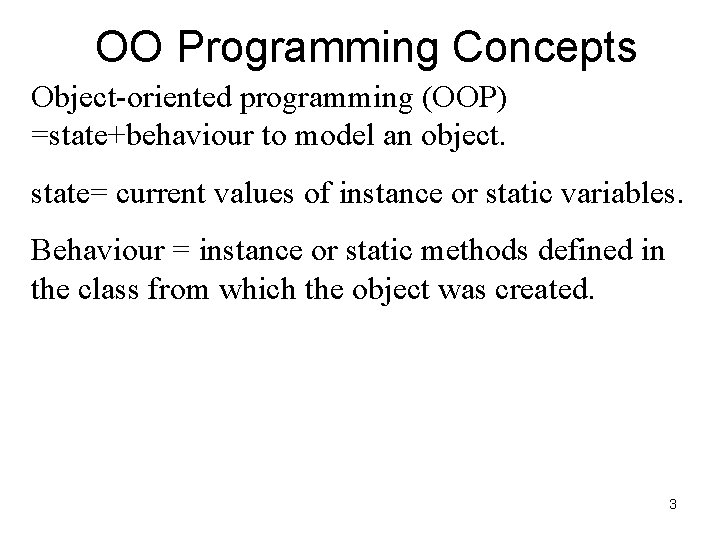 OO Programming Concepts

Object-oriented programming (OOP) =state+behaviour to model an object.

state= current values of instance or static variables.

Behaviour = instance or static methods defined in the class from which the object was created.

3